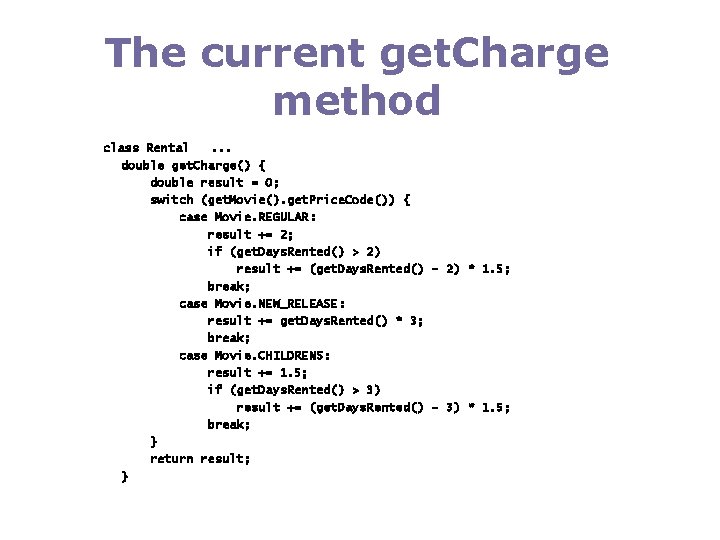 The current getCharge method

class Rental ...
  double getCharge() {
    double result = 0;
    switch (getMovie().getPriceCode()) {
      case Movie.REGULAR:
        result += 2;
        if (getDaysRented() > 2)
          result += (getDaysRented() - 2) * 1.5;
        break;
      case Movie.NEW_RELEASE:
        result += getDaysRented() * 3;
        break;
      case Movie.CHILDRENS:
        result += 1.5;
        if (getDaysRented() > 3)
          result += (getDaysRented() - 3) * 1.5;
        break;
    }
    return result;
  }